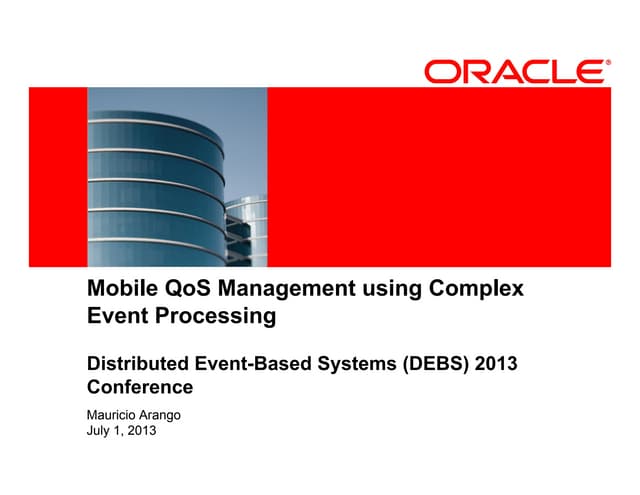 ORACLE®

Mobile QoS Management using Complex Event Processing

Distributed Event-Based Systems (DEBS) 2013 Conference

Mauricio Arango
July 1, 2013